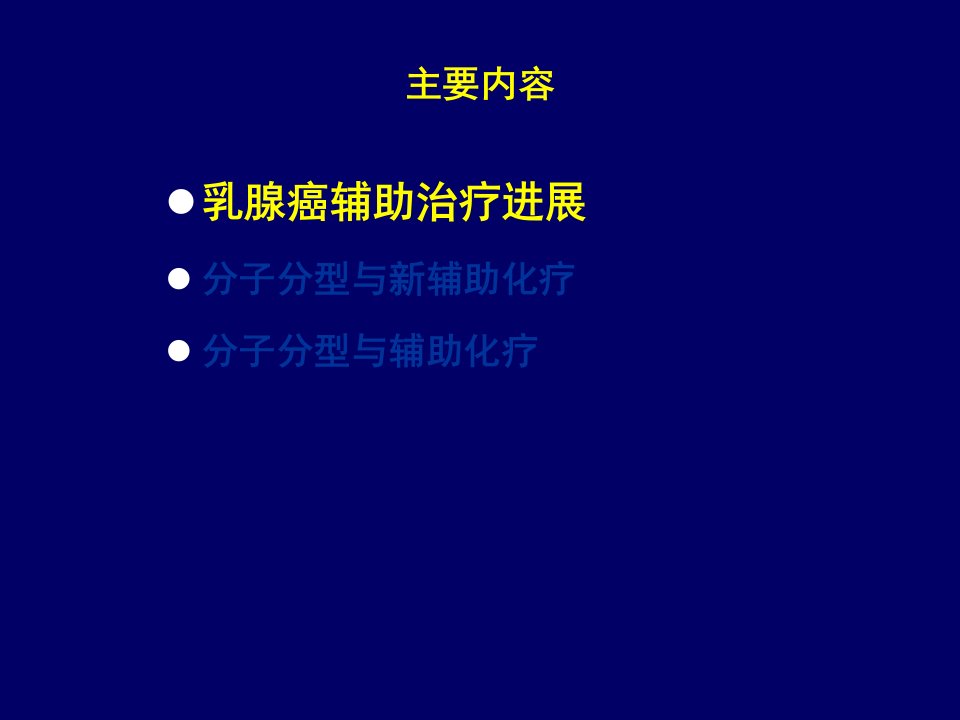 主要内容

● 乳腺癌辅助治疗进展

● 分子分型与新辅助化疗

● 分子分型与辅助化疗